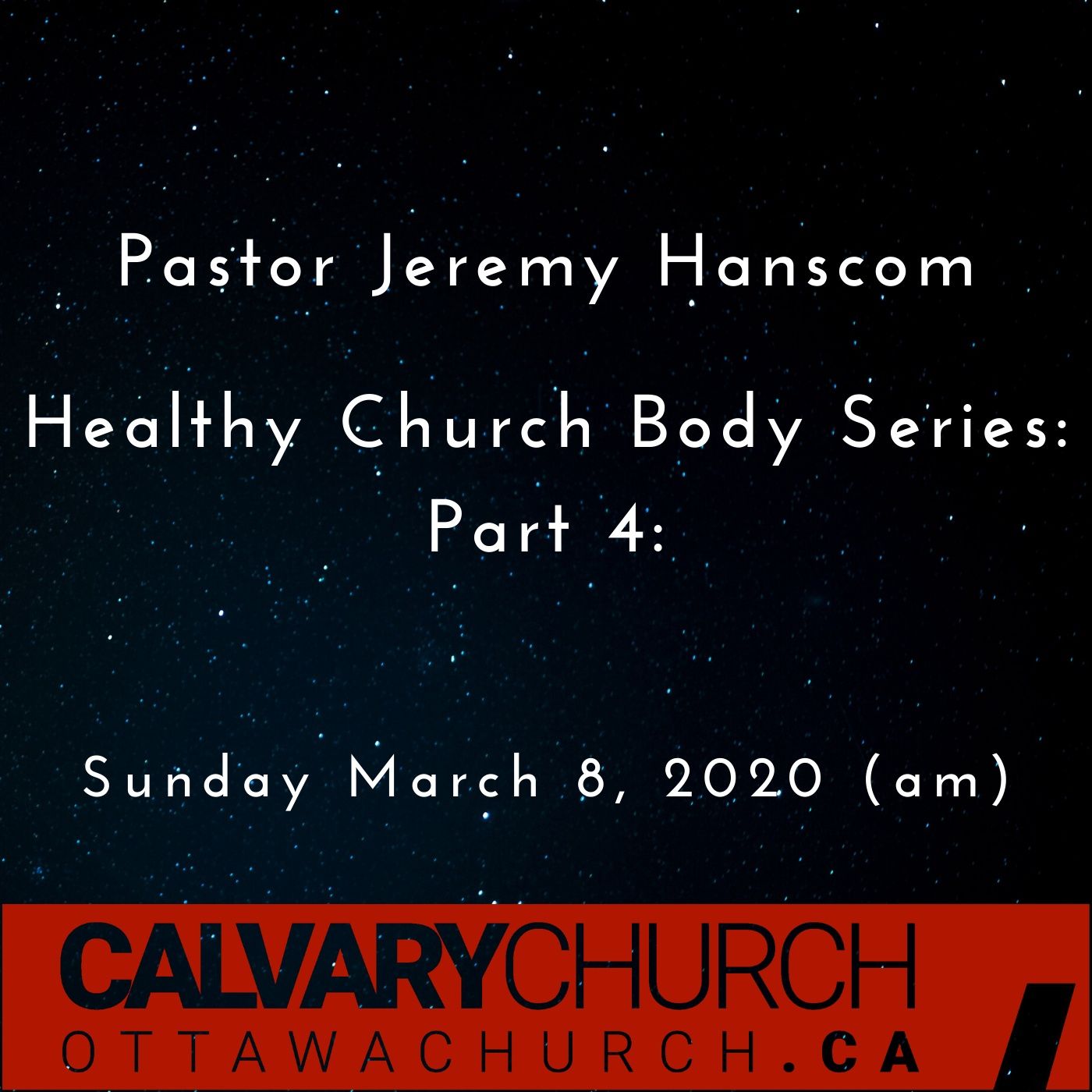 Pastor Jeremy Hanscom

Healthy Church Body Series: Part 4:

Sunday March 8, 2020 (am)

CALVARYCHURCH
OTTAWACHURCH.CA